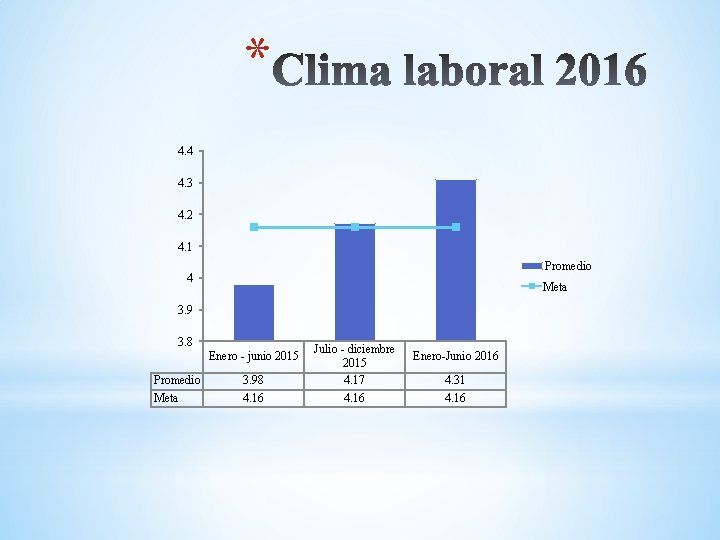 *Clima laboral 2016

4.4
4.3
4.2
4.1
4
3.9
3.8

Promedio
Meta

| | Enero - junio 2015 | Julio - diciembre 2015 | Enero-Junio 2016 |
|---|---|---|---|
| Promedio | 3.98 | 4.17 | 4.31 |
| Meta | 4.16 | 4.16 | 4.16 |